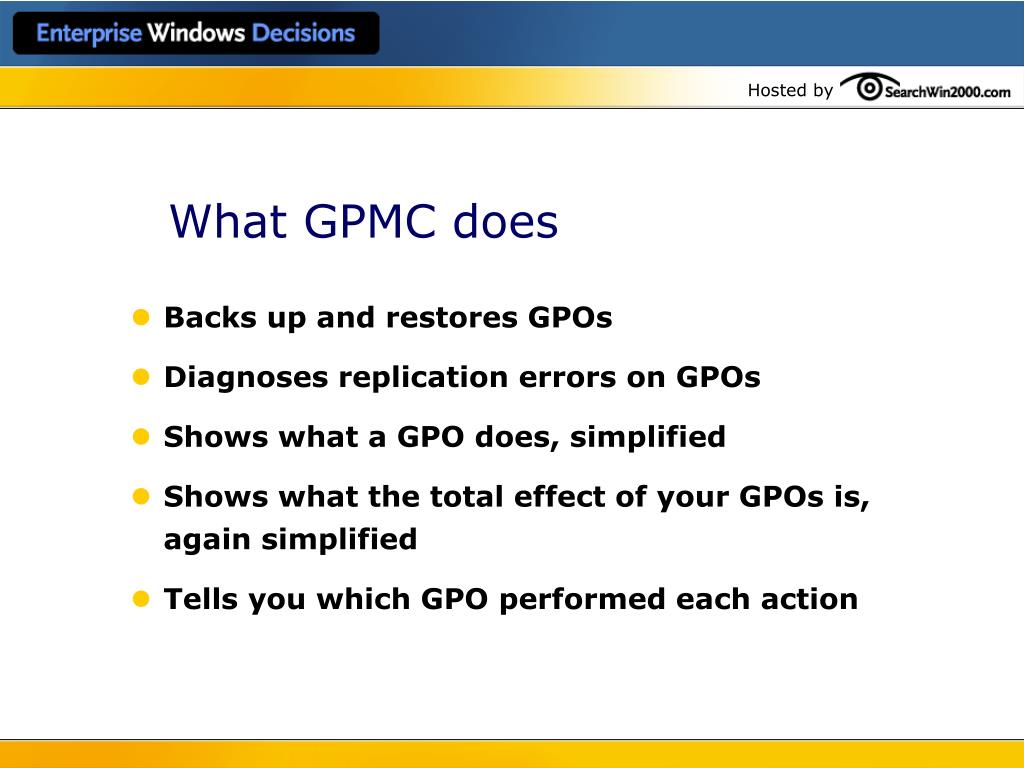 Enterprise Windows Decisions

Hosted by SearchWin2000.com

What GPMC does

- Backs up and restores GPOs
- Diagnoses replication errors on GPOs
- Shows what a GPO does, simplified
- Shows what the total effect of your GPOs is, again simplified
- Tells you which GPO performed each action